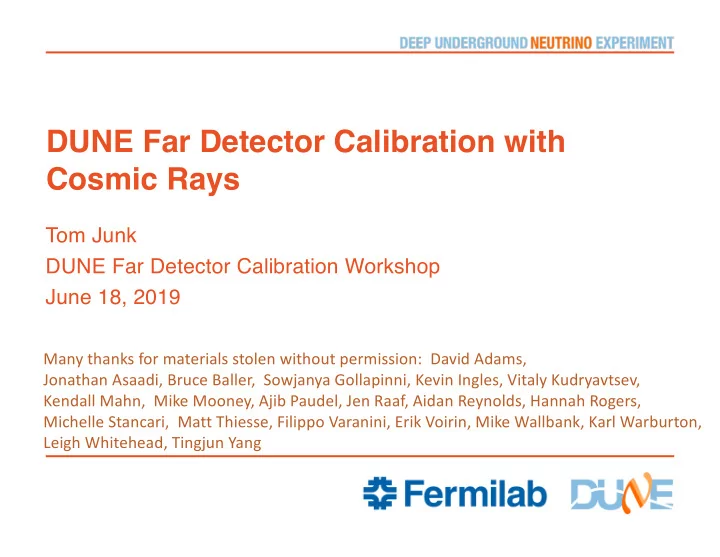 DEEP UNDERGROUND NEUTRINO EXPERIMENT

DUNE Far Detector Calibration with Cosmic Rays

Tom Junk
DUNE Far Detector Calibration Workshop
June 18, 2019

Many thanks for materials stolen without permission: David Adams, Jonathan Asaadi, Bruce Baller, Sowjanya Gollapinni, Kevin Ingles, Vitaly Kudryavtsev, Kendall Mahn, Mike Mooney, Ajib Paudel, Jen Raaf, Aidan Reynolds, Hannah Rogers, Michelle Stancari, Matt Thiesse, Filippo Varanini, Erik Voirin, Mike Wallbank, Karl Warburton, Leigh Whitehead, Tingjun Yang

Fermilab DUNE